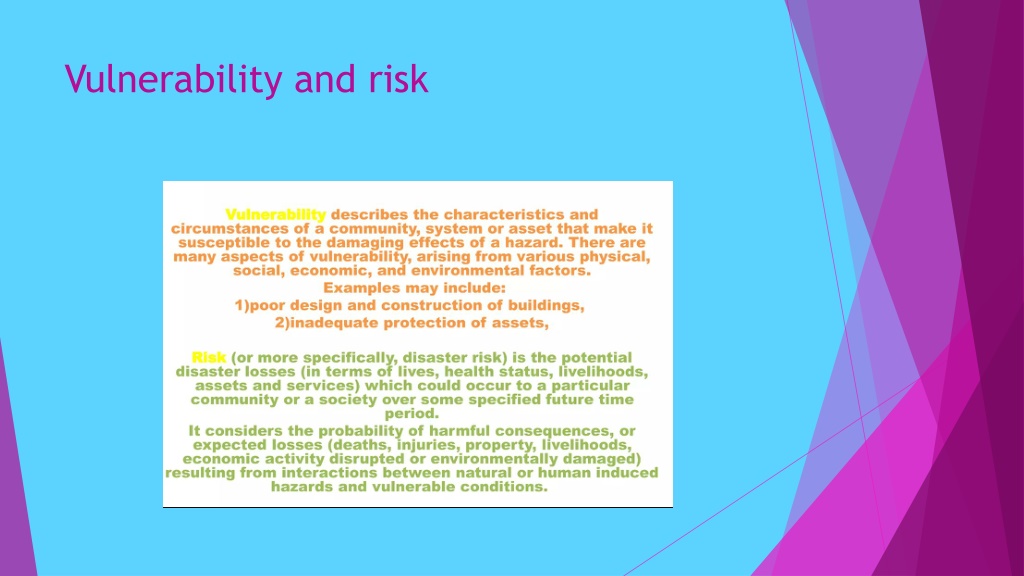 Vulnerability and risk

Vulnerability describes the characteristics and circumstances of a community, system or asset that make it susceptible to the damaging effects of a hazard. There are many aspects of vulnerability, arising from various physical, social, economic, and environmental factors.
Examples may include:
1)poor design and construction of buildings,
2)inadequate protection of assets,

Risk (or more specifically, disaster risk) is the potential disaster losses (in terms of lives, health status, livelihoods, assets and services) which could occur to a particular community or a society over some specified future time period.
It considers the probability of harmful consequences, or expected losses (deaths, injuries, property, livelihoods, economic activity disrupted or environmentally damaged) resulting from interactions between natural or human induced hazards and vulnerable conditions.